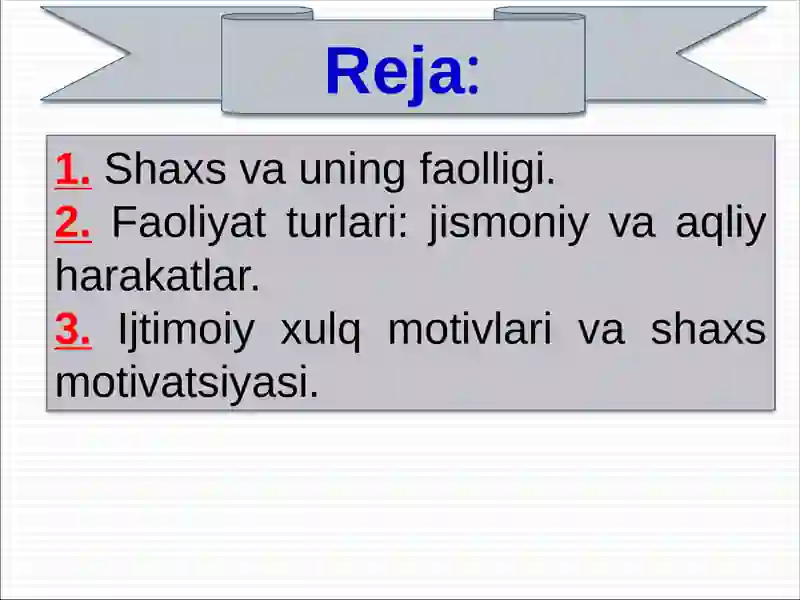 Reja:

1. Shaxs va uning faolligi.
2. Faoliyat turlari: jismoniy va aqliy harakatlar.
3. Ijtimoiy xulq motivlari va shaxs motivatsiyasi.